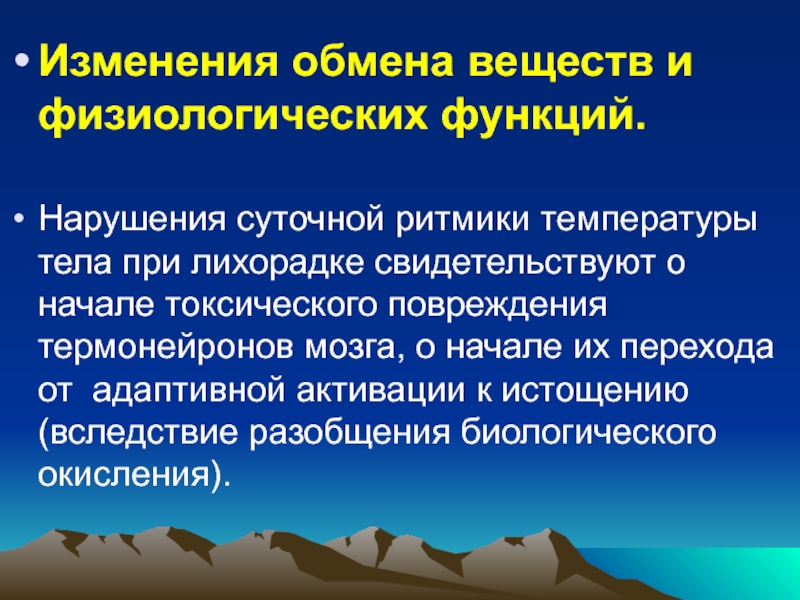 • Изменения обмена веществ и физиологических функций.

• Нарушения суточной ритмики температуры тела при лихорадке свидетельствуют о начале токсического повреждения термонейронов мозга, о начале их перехода от адаптивной активации к истощению (вследствие разобщения биологического окисления).